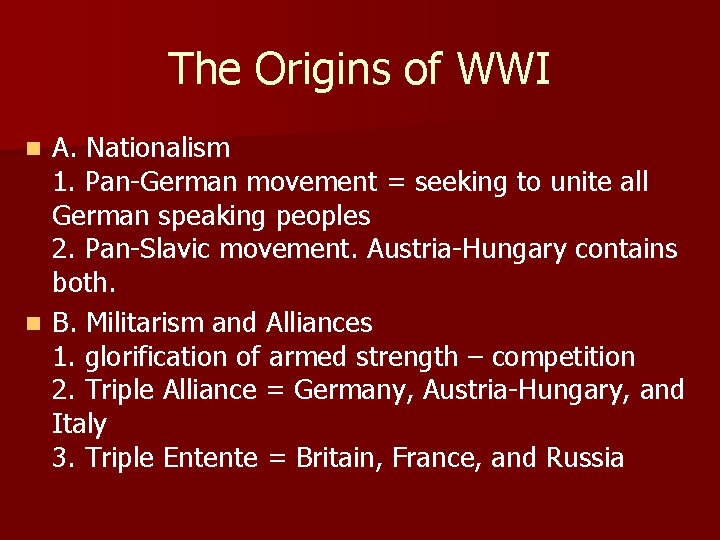 The Origins of WWI

A. Nationalism
1. Pan-German movement = seeking to unite all German speaking peoples
2. Pan-Slavic movement. Austria-Hungary contains both.

B. Militarism and Alliances
1. glorification of armed strength – competition
2. Triple Alliance = Germany, Austria-Hungary, and Italy
3. Triple Entente = Britain, France, and Russia